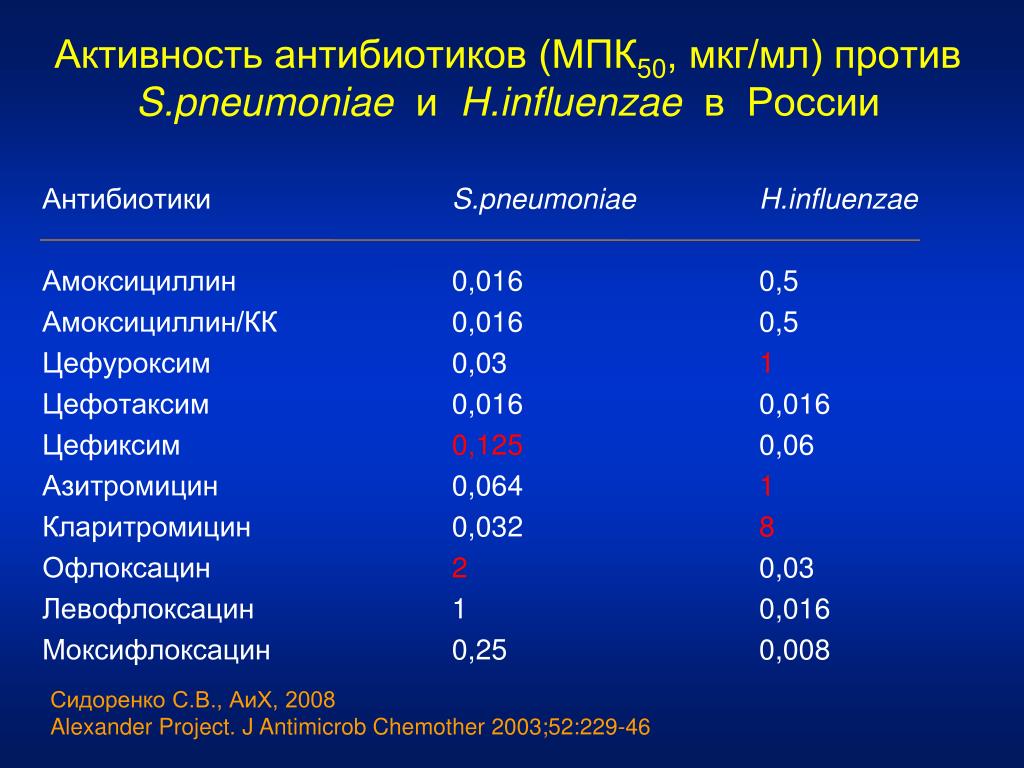 Активность антибиотиков (МПК$_{50}$, мкг/мл) против S.pneumoniae и H.influenzae в России

| Антибиотики | S.pneumoniae | H.influenzae |
|---|---|---|
| Амоксициллин | 0,016 | 0,5 |
| Амоксициллин/КК | 0,016 | 0,5 |
| Цефуроксим | 0,03 | 1 |
| Цефотаксим | 0,016 | 0,016 |
| Цефиксим | 0,125 | 0,06 |
| Азитромицин | 0,064 | 1 |
| Кларитромицин | 0,032 | 8 |
| Офлоксацин | 2 | 0,03 |
| Левофлоксацин | 1 | 0,016 |
| Моксифлоксацин | 0,25 | 0,008 |

Сидоренко С.В., АиХ, 2008
Alexander Project. J Antimicrob Chemother 2003;52:229-46